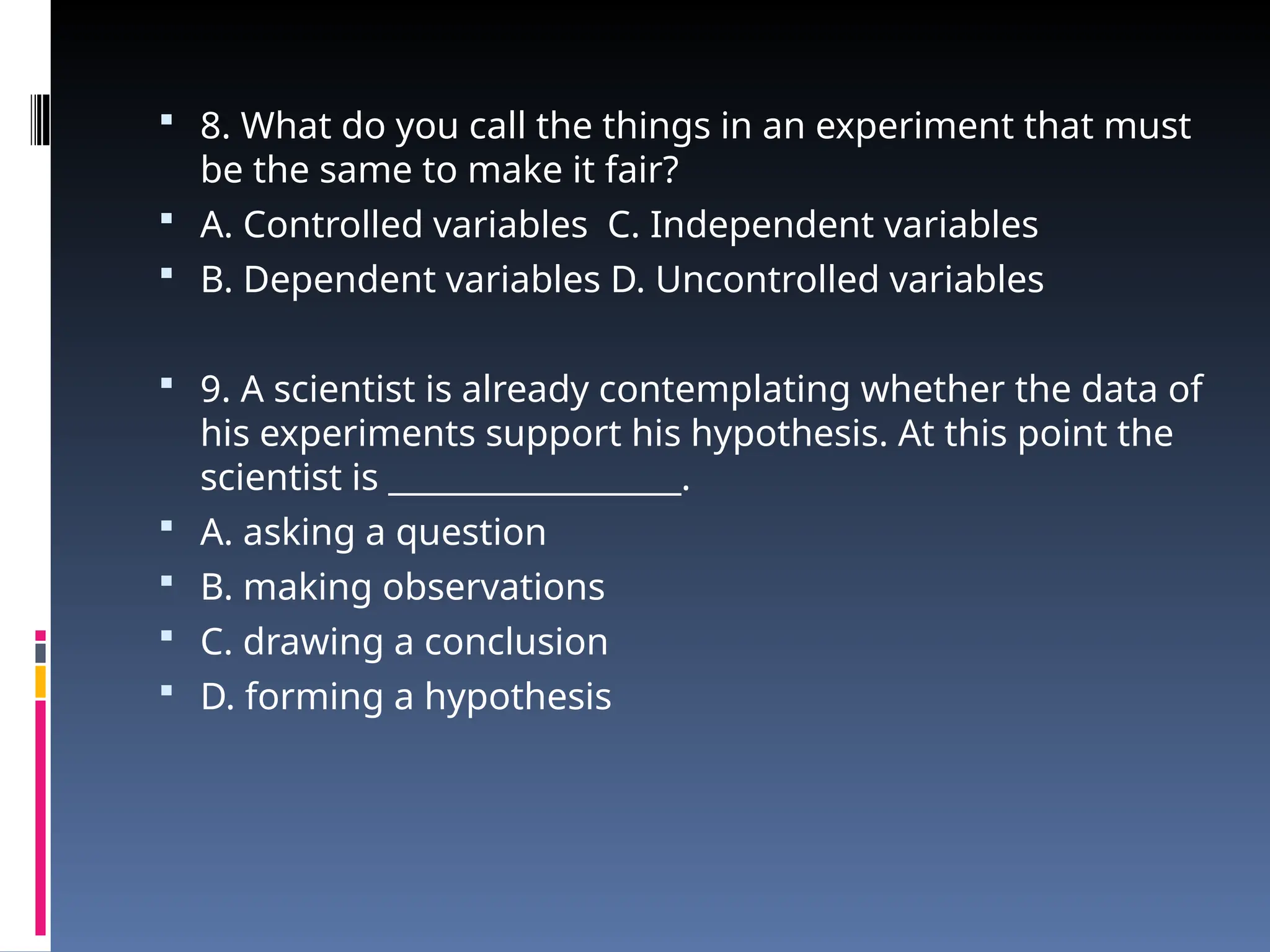 8. What do you call the things in an experiment that must be the same to make it fair?

A. Controlled variables C. Independent variables

B. Dependent variables D. Uncontrolled variables

9. A scientist is already contemplating whether the data of his experiments support his hypothesis. At this point the scientist is ________________.

A. asking a question

B. making observations

C. drawing a conclusion

D. forming a hypothesis